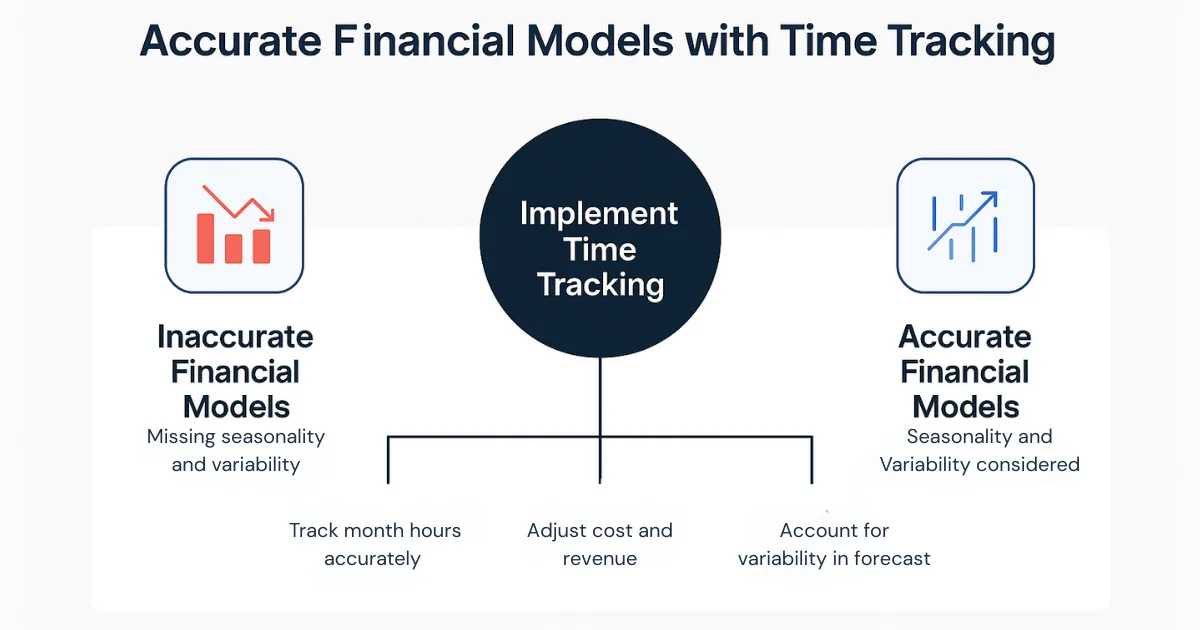 Accurate Financial Models with Time Tracking

Inaccurate Financial Models
Missing seasonality and variability

Implement Time Tracking

Accurate Financial Models
Seasonality and Variability considered

Track month hours accurately

Adjust cost and revenue

Account for variability in forecast